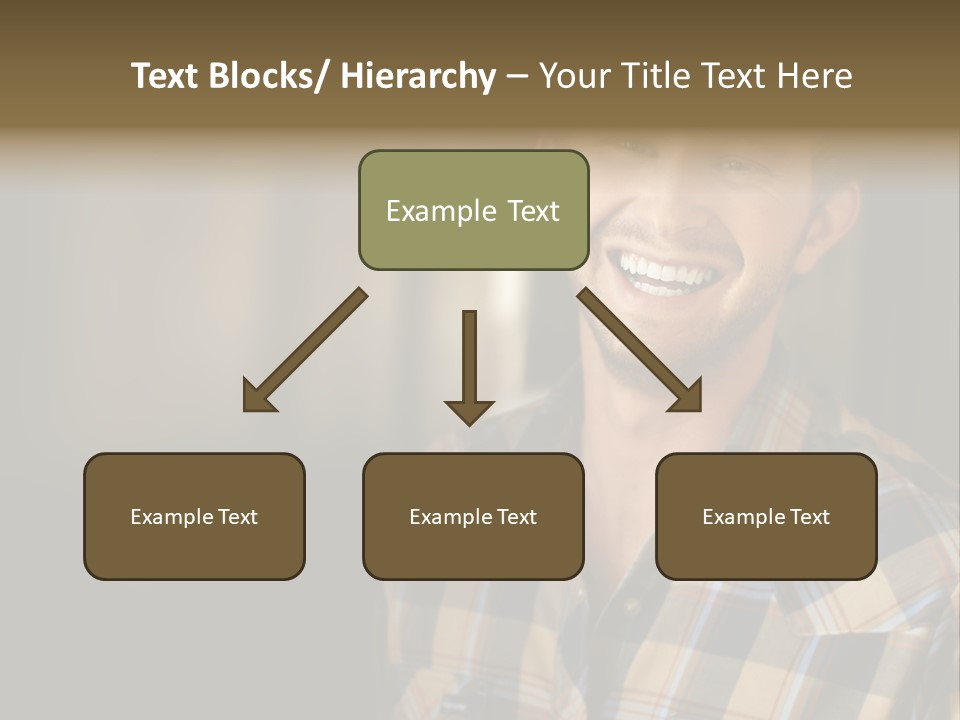 Text Blocks/ Hierarchy – Your Title Text Here

Example Text

Example Text

Example Text

Example Text